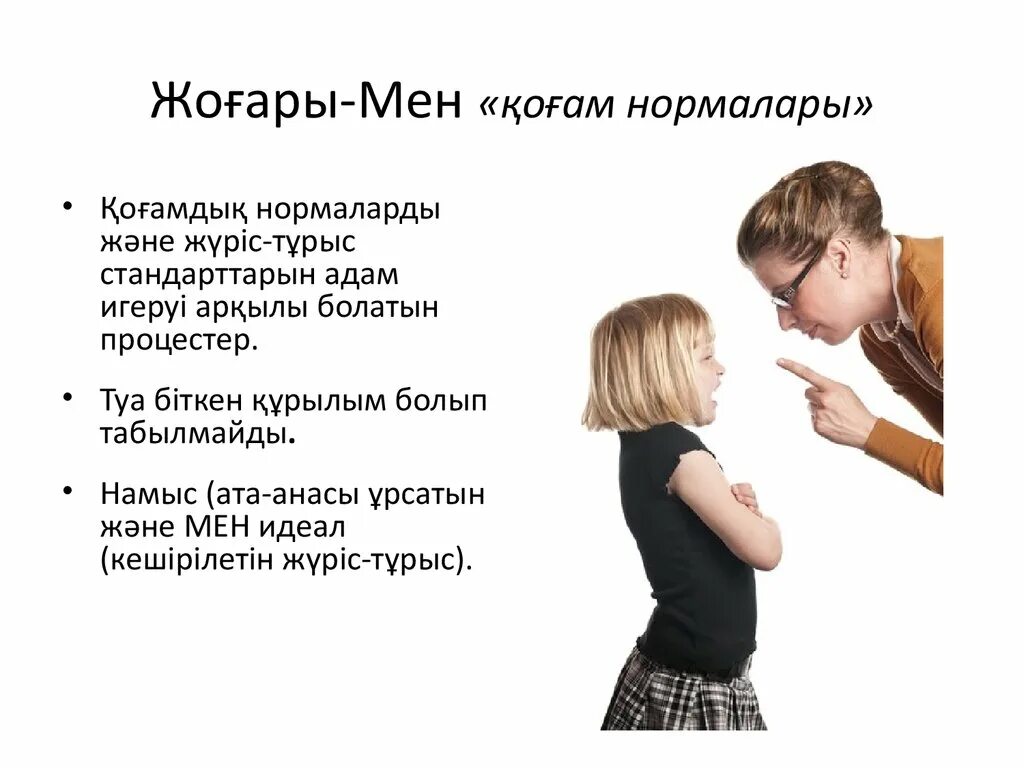 Жоғары-Мен «қоғам нормалары»

• Қоғамдық нормаларды және жүріс-тұрыс стандарттарын адам игеруі арқылы болатын процестер.

• Туа біткен құрылым болып табылмайды.

• Намыс (ата-анасы ұрсатын және МЕН идеал (кешірілетін жүріс-тұрыс).